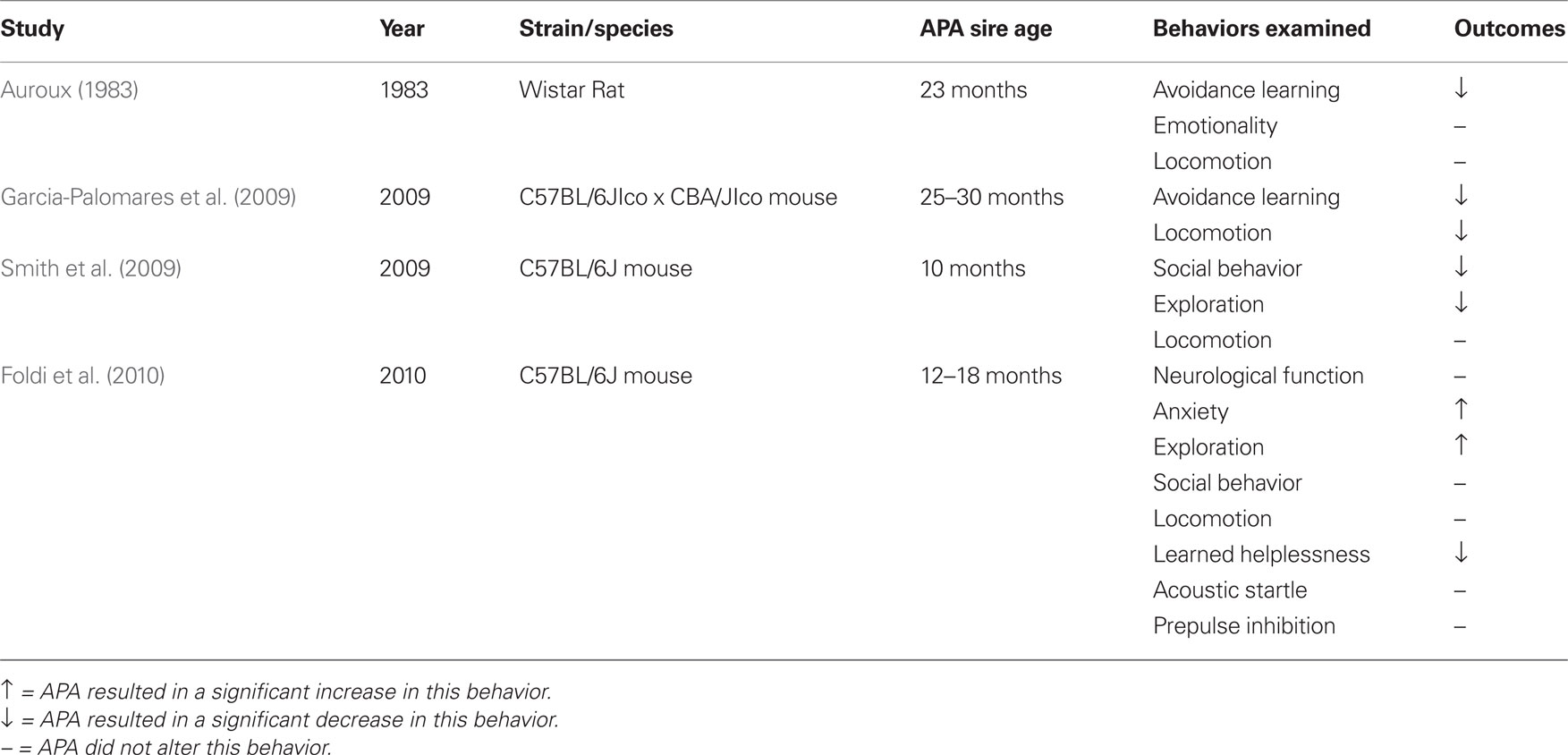 | Study | Year | Strain/species | APA sire age | Behaviors examined | Outcomes |
|---|---|---|---|---|---|
| Auroux (1983) | 1983 | Wistar Rat | 23 months | Avoidance learning | ↓ |
| | | | | Emotionality | – |
| | | | | Locomotion | – |
| Garcia-Palomares et al. (2009) | 2009 | C57BL/6JIco x CBA/JIco mouse | 25–30 months | Avoidance learning | ↓ |
| | | | | Locomotion | ↓ |
| Smith et al. (2009) | 2009 | C57BL/6J mouse | 10 months | Social behavior | ↓ |
| | | | | Exploration | ↓ |
| | | | | Locomotion | – |
| Foldi et al. (2010) | 2010 | C57BL/6J mouse | 12–18 months | Neurological function | – |
| | | | | Anxiety | ↑ |
| | | | | Exploration | ↑ |
| | | | | Social behavior | – |
| | | | | Locomotion | – |
| | | | | Learned helplessness | ↓ |
| | | | | Acoustic startle | – |
| | | | | Prepulse inhibition | – |

↑ = APA resulted in a significant increase in this behavior.
↓ = APA resulted in a significant decrease in this behavior.
– = APA did not alter this behavior.